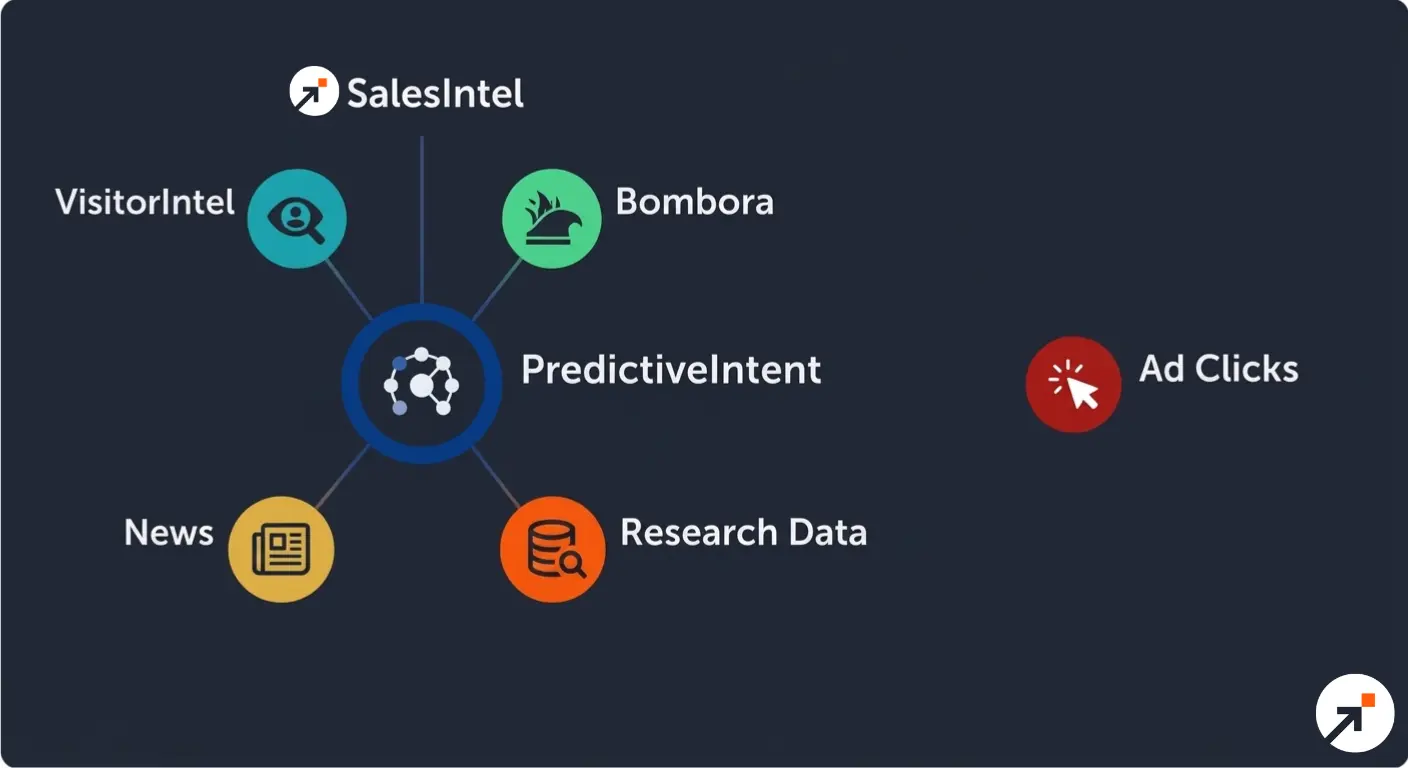 SalesIntel

VisitorIntel

Bombora

PredictiveIntent

Ad Clicks

News

Research Data